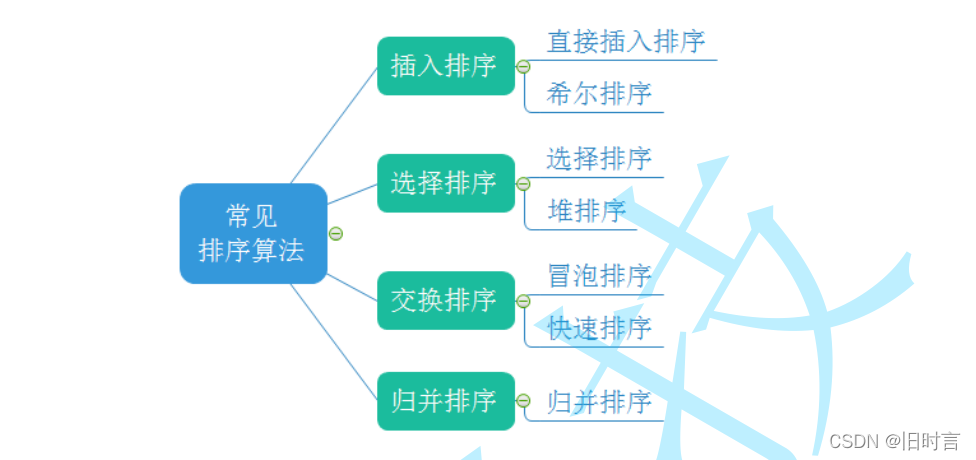 常见
排序算法

插入排序
直接插入排序
希尔排序

选择排序
选择排序
堆排序

交换排序
冒泡排序
快速排序

归并排序
归并排序

CSDN @旧时言